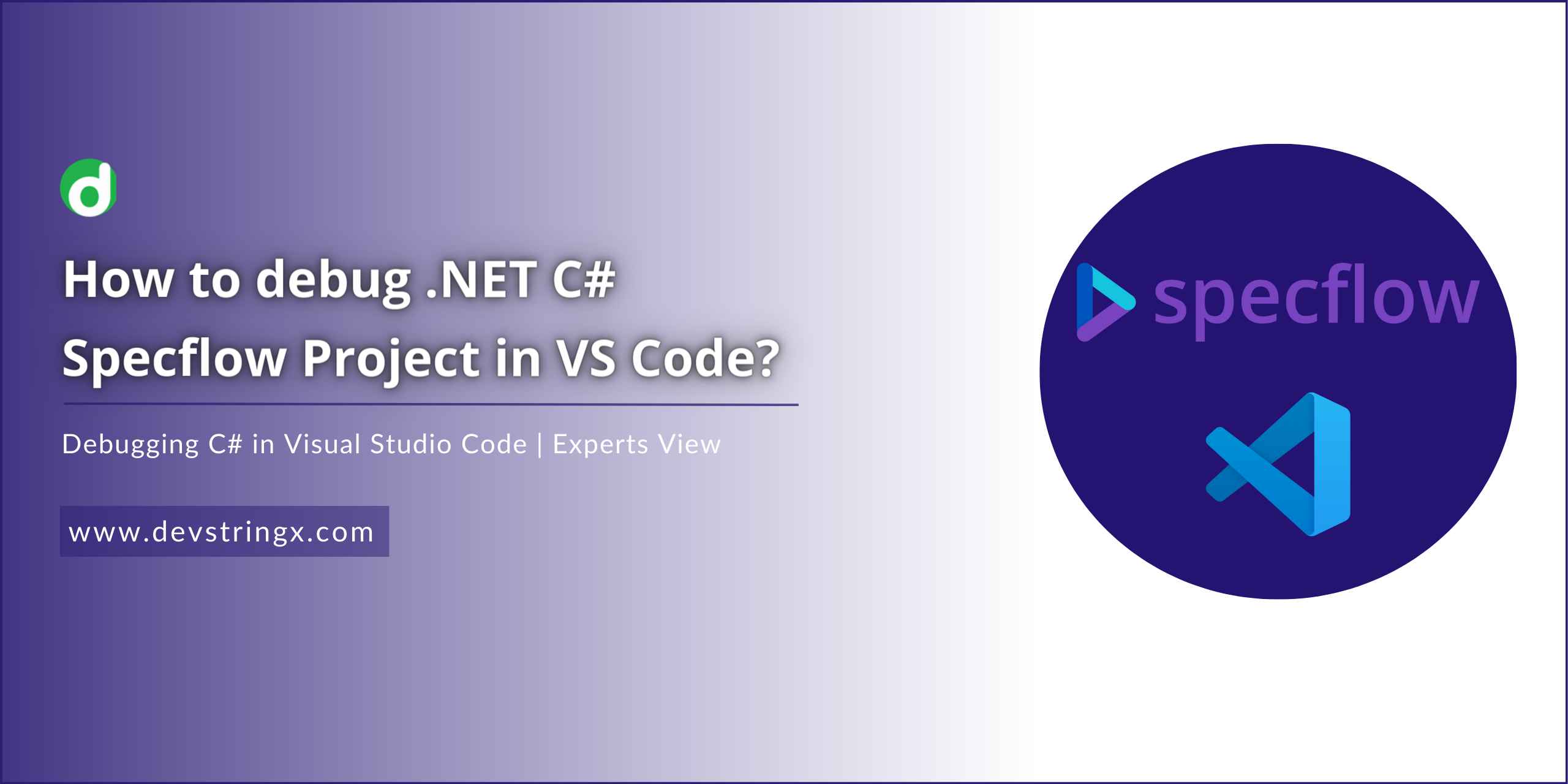 d

How to debug .NET C# Specflow Project in VS Code?

Debugging C# in Visual Studio Code | Experts View

www.devstringx.com

specflow